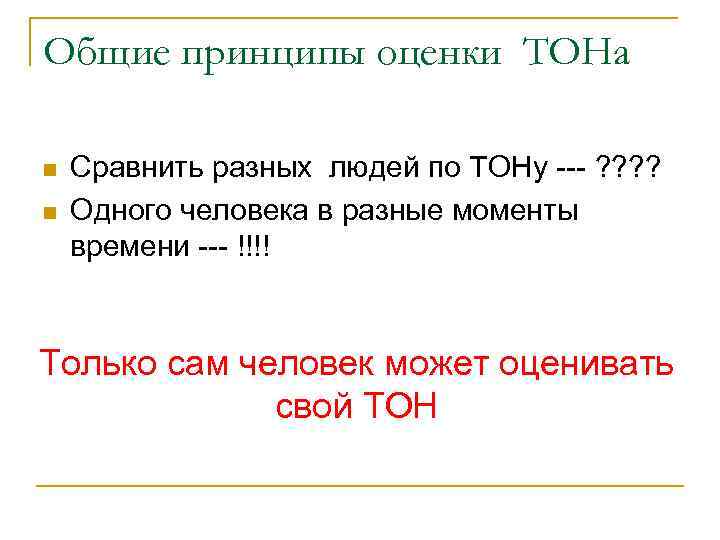 Общие принципы оценки ТОНа

Сравнить разных людей по ТОНу --- ????
Одного человека в разные моменты времени --- !!!!

Только сам человек может оценивать свой ТОН